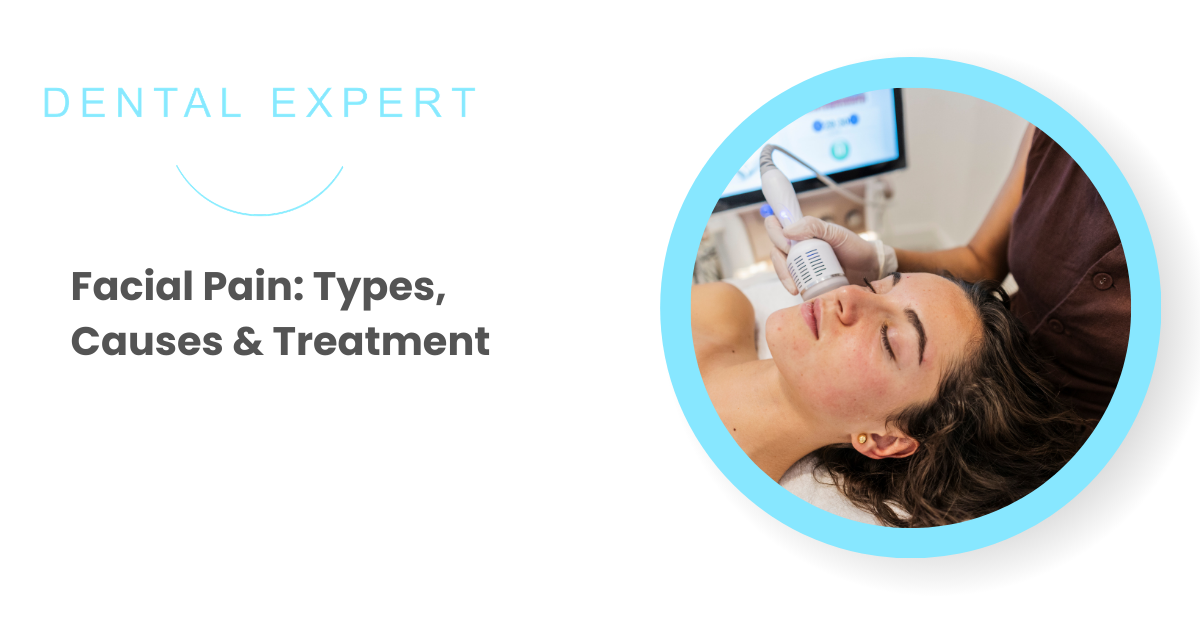 DENTAL EXPERT

Facial Pain: Types, Causes & Treatment